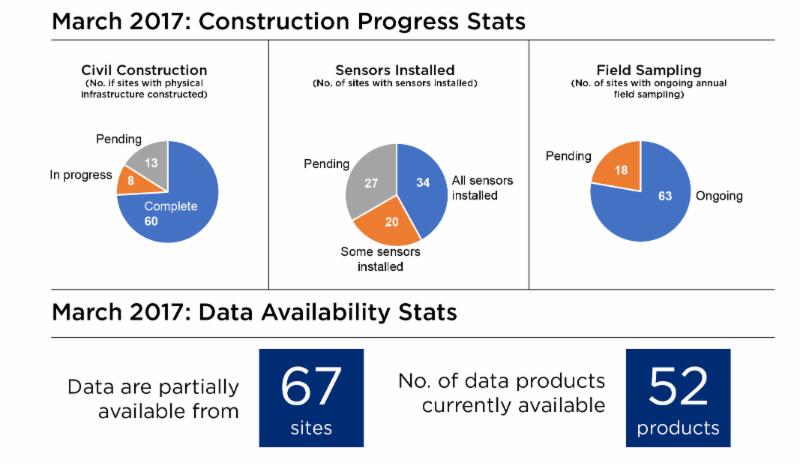 March 2017: Construction Progress Stats

Civil Construction
(No. if sites with physical infrastructure constructed)

Pending
13
In progress
8
Complete
60

Sensors Installed
(No. of sites with sensors installed)

Pending
27
34
All sensors installed
20
Some sensors installed

Field Sampling
(No. of sites with ongoing annual field sampling)

Pending
18
63
Ongoing

March 2017: Data Availability Stats

Data are partially available from
67
sites

No. of data products currently available
52
products